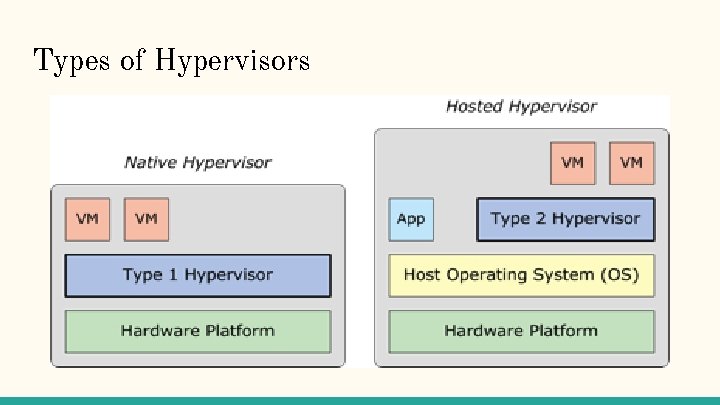 Types of Hypervisors

Native Hypervisor

VM VM

Type 1 Hypervisor

Hardware Platform

Hosted Hypervisor

VM VM

App

Type 2 Hypervisor

Host Operating System (OS)

Hardware Platform